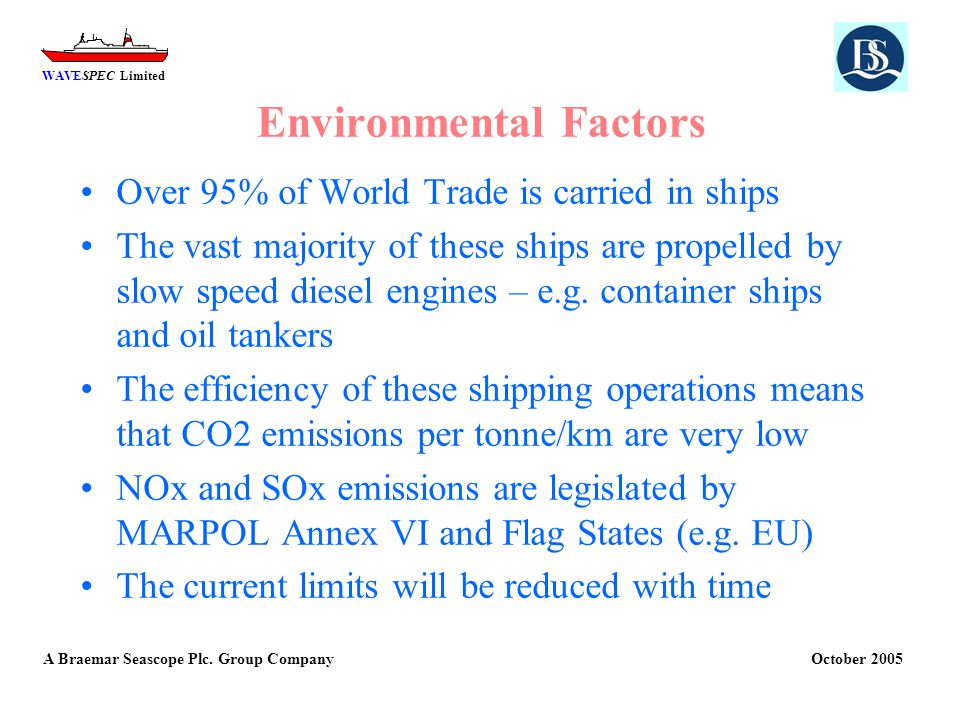 WAVESPEC Limited

BS

Environmental Factors

• Over 95% of World Trade is carried in ships
• The vast majority of these ships are propelled by slow speed diesel engines – e.g. container ships and oil tankers
• The efficiency of these shipping operations means that CO2 emissions per tonne/km are very low
• NOx and SOx emissions are legislated by MARPOL Annex VI and Flag States (e.g. EU)
• The current limits will be reduced with time

A Braemar Seascope Plc. Group Company

October 2005